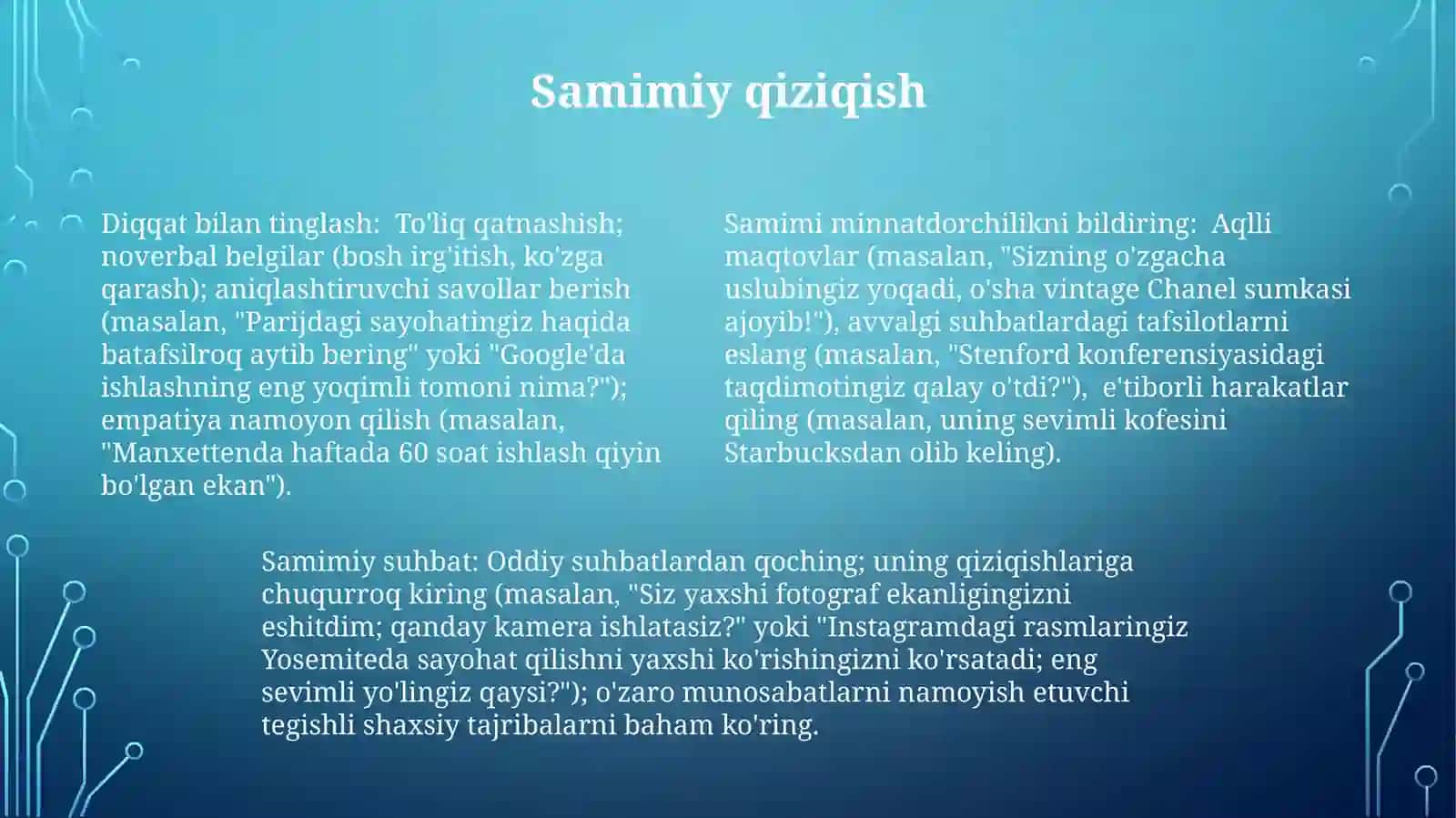 Samimiy qiziqish

Diqqat bilan tinglash: To'liq qatnashish; noverbal belgilar (bosh irg'itish, ko'zga qarash); aniqlashtiruvchi savollar berish (masalan, "Parijdagi sayohatingiz haqida batafsilroq aytib bering" yoki "Google'da ishlashning eng yoqimli tomoni nima?"); empatiya namoyon qilish (masalan, "Manxettenda haftada 60 soat ishlash qiyin bo'lgan ekan").

Samimi minnatdorchilikni bildiring: Aqlli maqtovlar (masalan, "Sizning o'zgacha uslubingiz yoqadi, o'sha vintage Chanel sumkasi ajoyib!"), avvalgi suhbatlardagi tafsilotlarni eslang (masalan, "Stenford konferensiyasidagi taqdimotingiz qalay o'tdi?"), e'tiborli harakatlar qiling (masalan, uning sevimli kofesini Starbucksdan olib keling).

Samimiy suhbat: Oddiy suhbatlardan qoching; uning qiziqishlariga chuqurroq kiring (masalan, "Siz yaxshi fotograf ekanligingizni eshitdim; qanday kamera ishlatasiz?" yoki "Instagramdagi rasmlaringiz Yosemiteda sayohat qilishni yaxshi ko'rishingizni ko'rsatadi; eng sevimli yo'lingiz qaysi?"); o'zaro munosabatlarni namoyish etuvchi tegishli shaxsiy tajribalarni baham ko'ring.